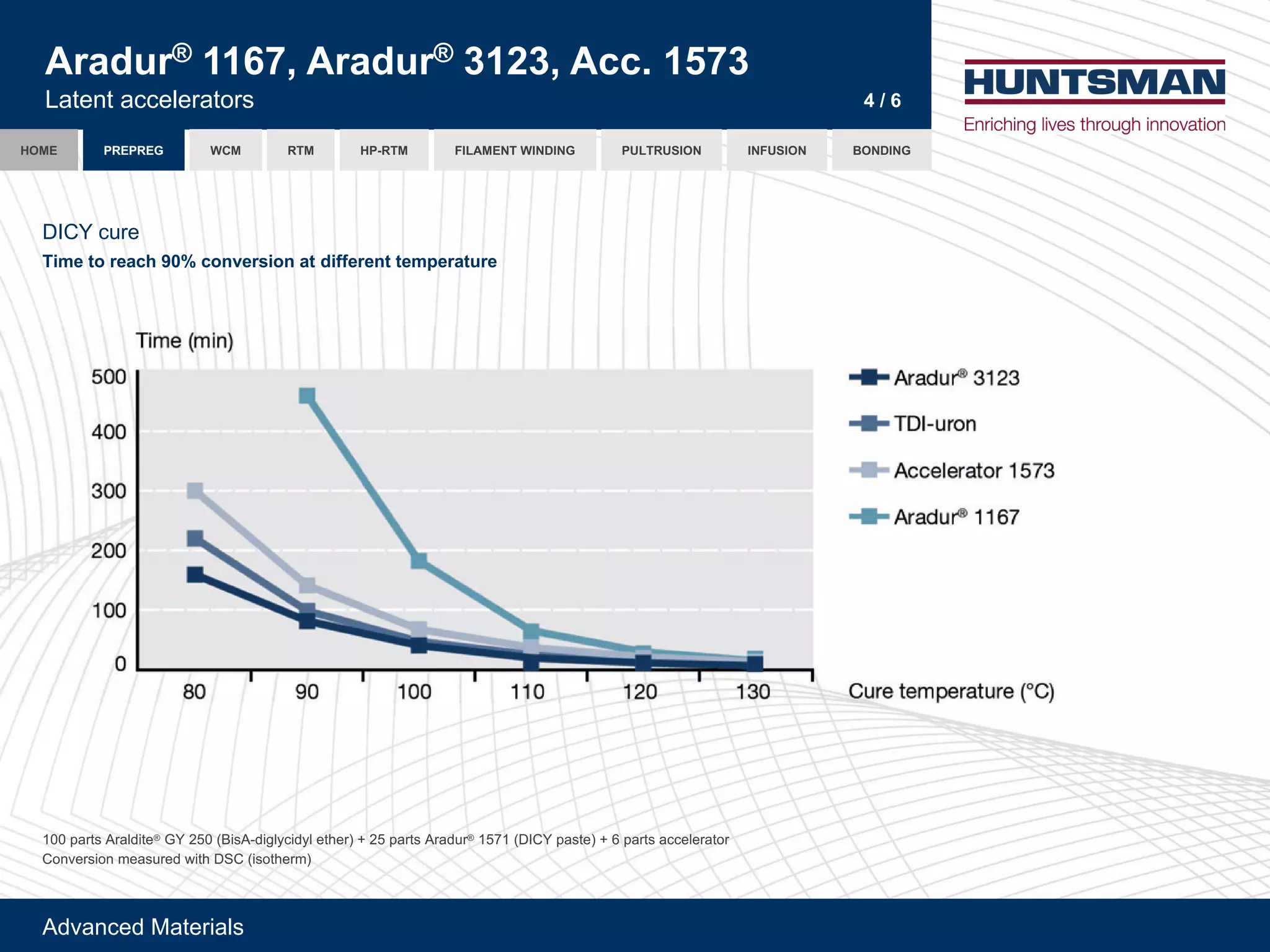 Aradur® 1167, Aradur® 3123, Acc. 1573
Latent accelerators
4 / 6

HUNTSMAN
Enriching lives through innovation

HOME PREPREG WCM RTM HP-RTM FILAMENT WINDING PULTRUSION INFUSION BONDING

DICY cure
Time to reach 90% conversion at different temperature

Time (min)
500
400
300
200
100
0
80 90 100 110 120 130
Cure temperature (°C)

Aradur® 3123
TDI-uron
Accelerator 1573
Aradur® 1167

100 parts Araldite® GY 250 (BisA-diglycidyl ether) + 25 parts Aradur® 1571 (DICY paste) + 6 parts accelerator
Conversion measured with DSC (isotherm)

Advanced Materials